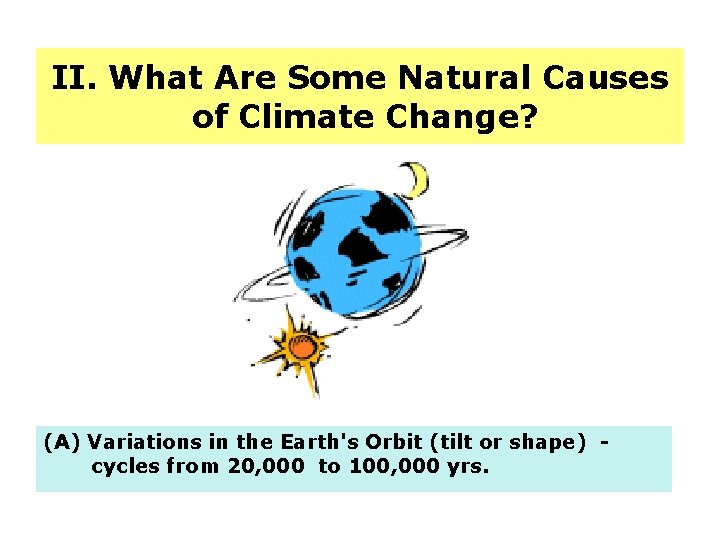 II. What Are Some Natural Causes of Climate Change?

(A) Variations in the Earth's Orbit (tilt or shape) - cycles from 20,000 to 100,000 yrs.